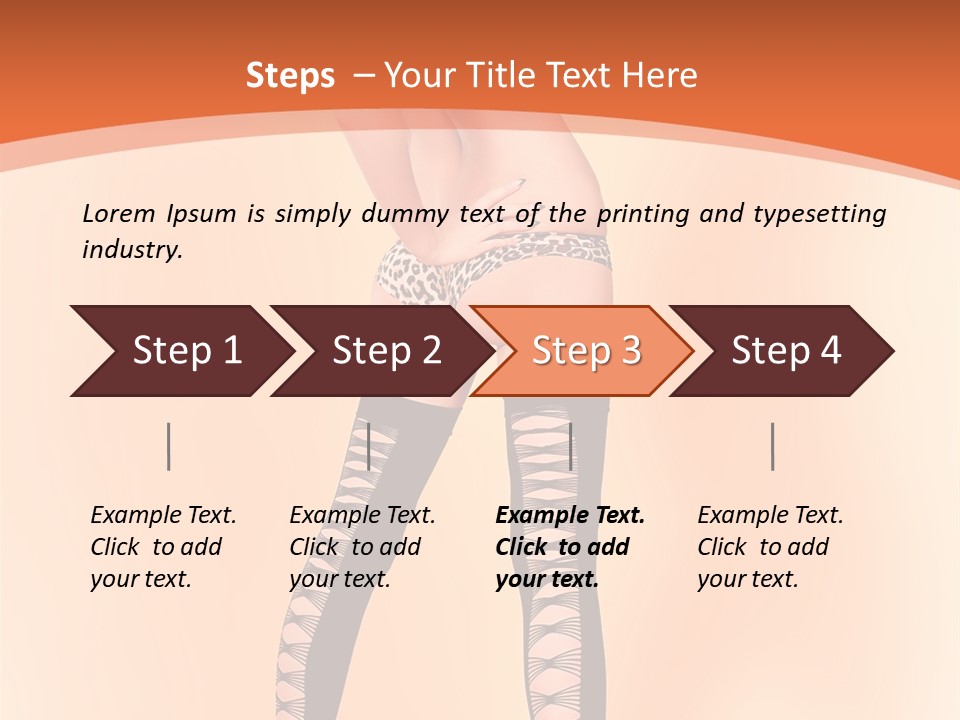 Steps – Your Title Text Here

Lorem Ipsum is simply dummy text of the printing and typesetting industry.

Step 1

Step 2

Step 3

Step 4

Example Text. Click to add your text.

Example Text. Click to add your text.

Example Text. Click to add your text.

Example Text. Click to add your text.